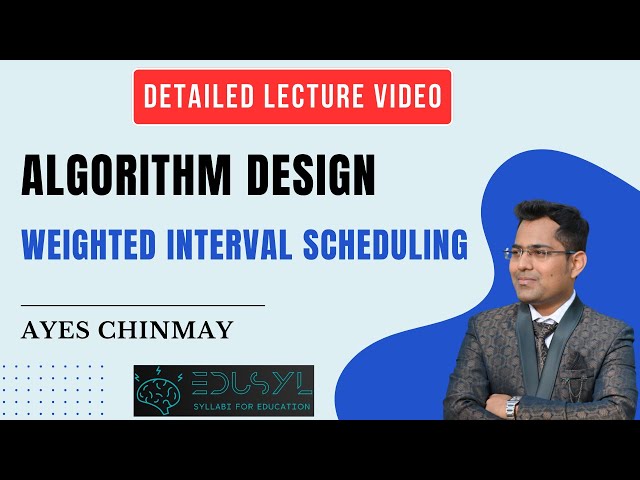 DETAILED LECTURE VIDEO

ALGORITHM DESIGN

WEIGHTED INTERVAL SCHEDULING

AYES CHINMAY

EDUSYL
SYLLABI FOR EDUCATION